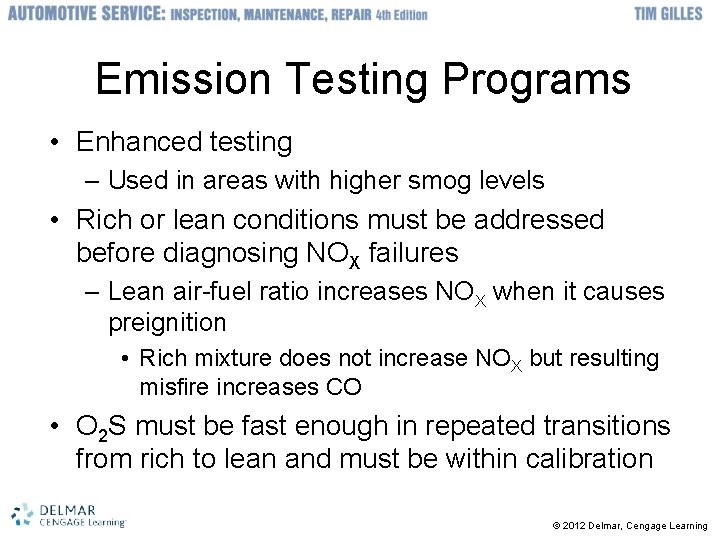 AUTOMOTIVE SERVICE: INSPECTION, MAINTENANCE, REPAIR 4th Edition TIM GILLES

Emission Testing Programs

• Enhanced testing
– Used in areas with higher smog levels
• Rich or lean conditions must be addressed before diagnosing $NO_X$ failures
– Lean air-fuel ratio increases $NO_X$ when it causes preignition
• Rich mixture does not increase $NO_X$ but resulting misfire increases CO
• $O_2S$ must be fast enough in repeated transitions from rich to lean and must be within calibration

DELMAR CENGAGE Learning

© 2012 Delmar, Cengage Learning